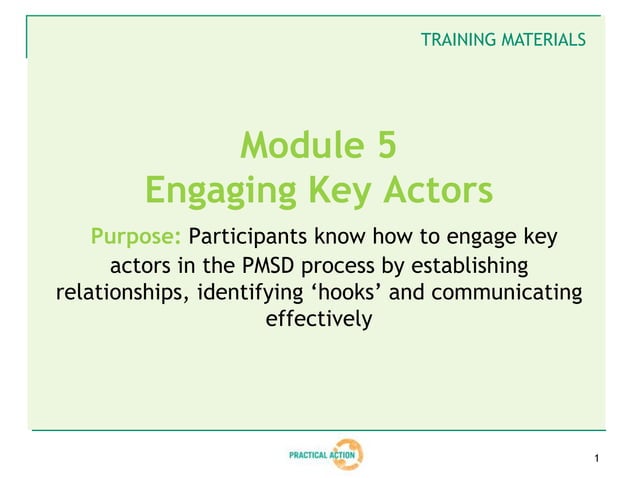 TRAINING MATERIALS

Module 5
Engaging Key Actors

Purpose: Participants know how to engage key actors in the PMSD process by establishing relationships, identifying ‘hooks’ and communicating effectively

PRACTICAL ACTION

1